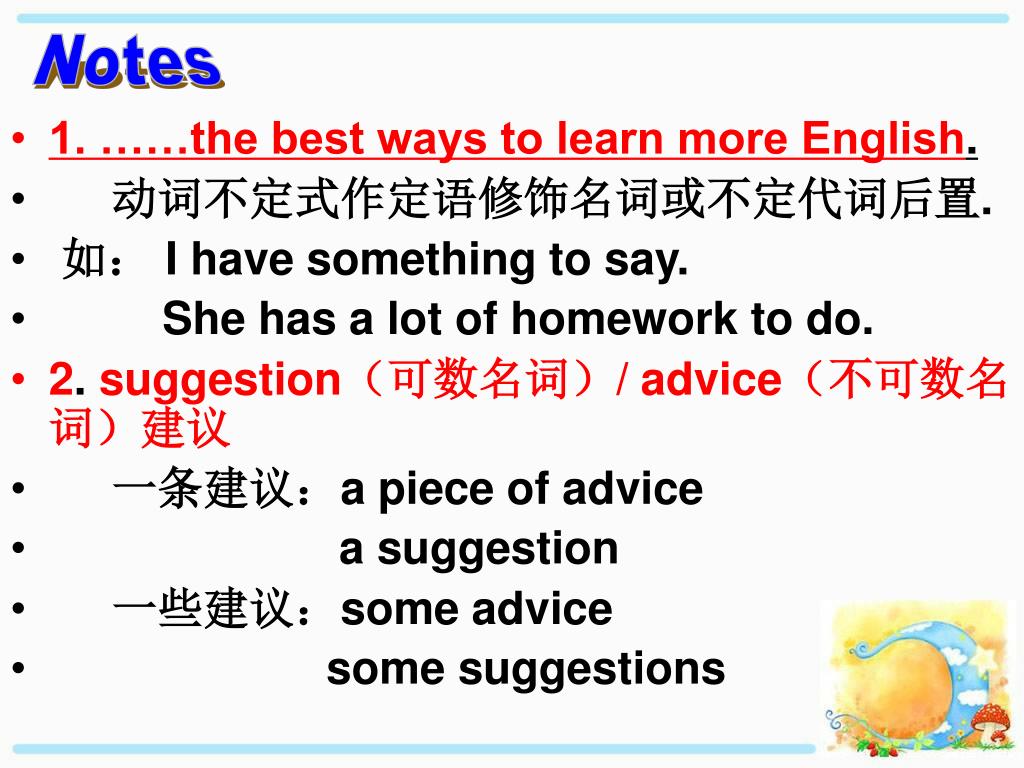 Notes

• 1. ……the best ways to learn more English.
• 动词不定式作定语修饰名词或不定代词后置.
• 如： I have something to say.
• She has a lot of homework to do.
• 2. suggestion（可数名词）/ advice（不可数名词）建议
• 一条建议：a piece of advice
• a suggestion
• 一些建议：some advice
• some suggestions